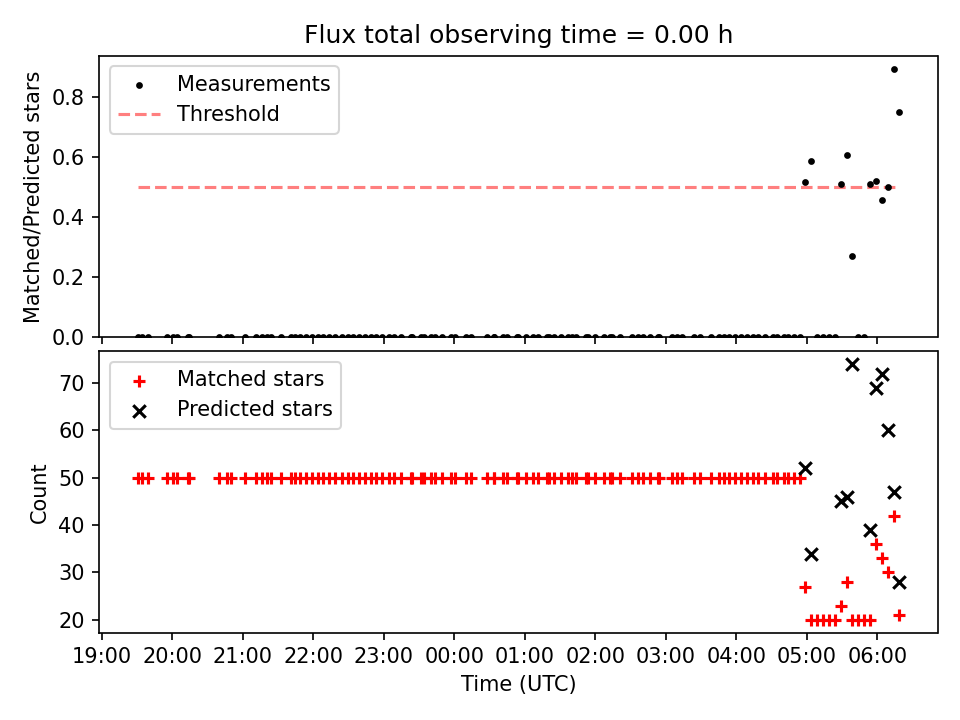 Flux total observing time = 0.00 h

Measurements
Threshold

Matched/Predicted stars

0.8
0.6
0.4
0.2
0.0

Matched stars
Predicted stars

Count

70
60
50
40
30
20

19:00 20:00 21:00 22:00 23:00 00:00 01:00 02:00 03:00 04:00 05:00 06:00

Time (UTC)